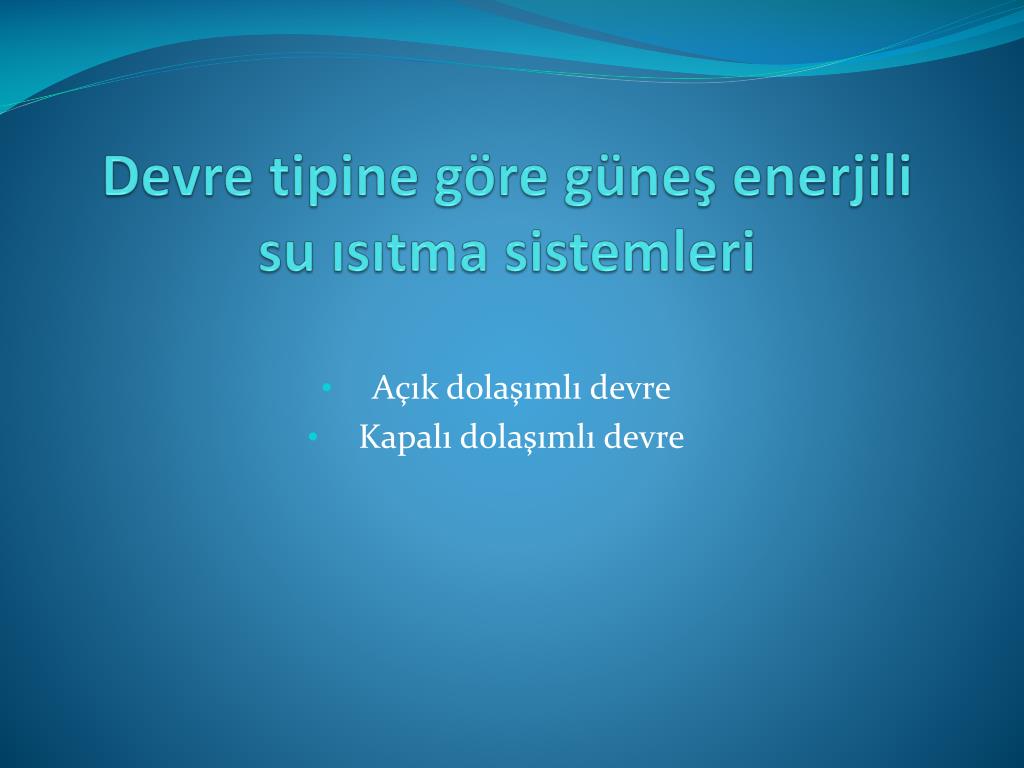 Devre tipine göre güneş enerjili su ısıtma sistemleri

• Açık dolaşımlı devre
• Kapalı dolaşımlı devre